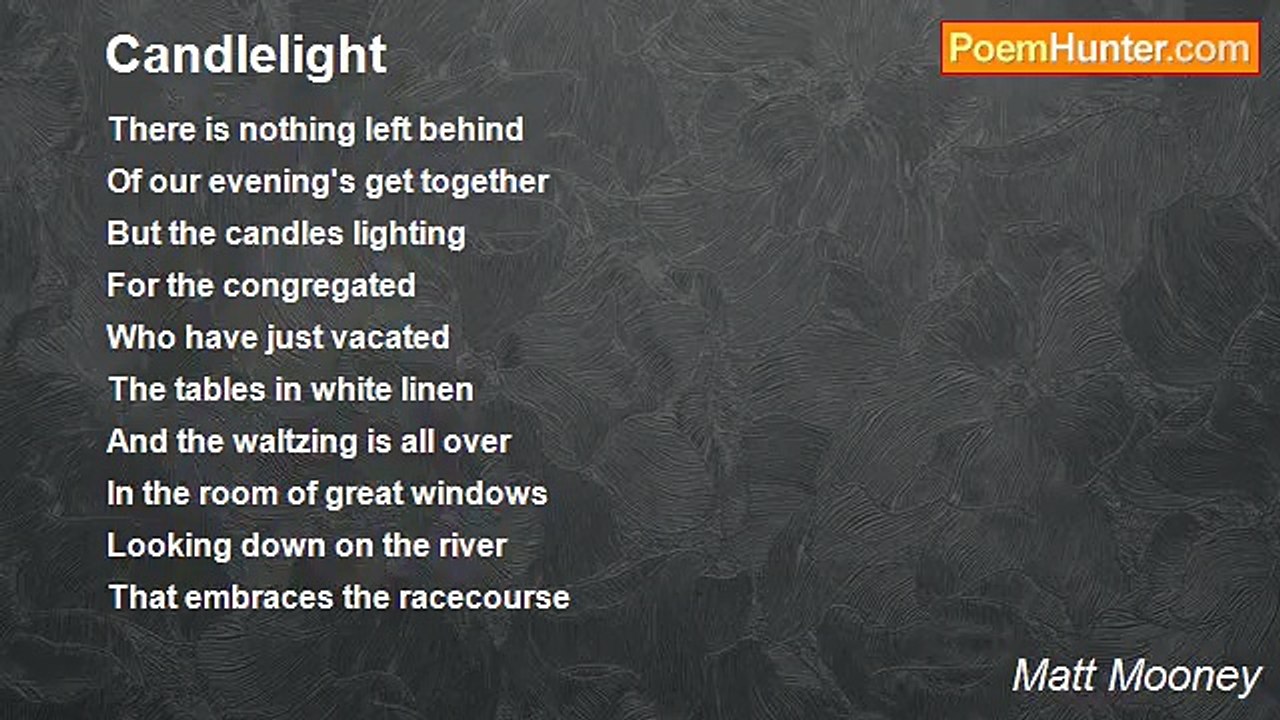 Candlelight

PoemHunter.com

There is nothing left behind
Of our evening's get together
But the candles lighting
For the congregated
Who have just vacated
The tables in white linen
And the waltzing is all over
In the room of great windows
Looking down on the river
That embraces the racecourse

Matt Mooney